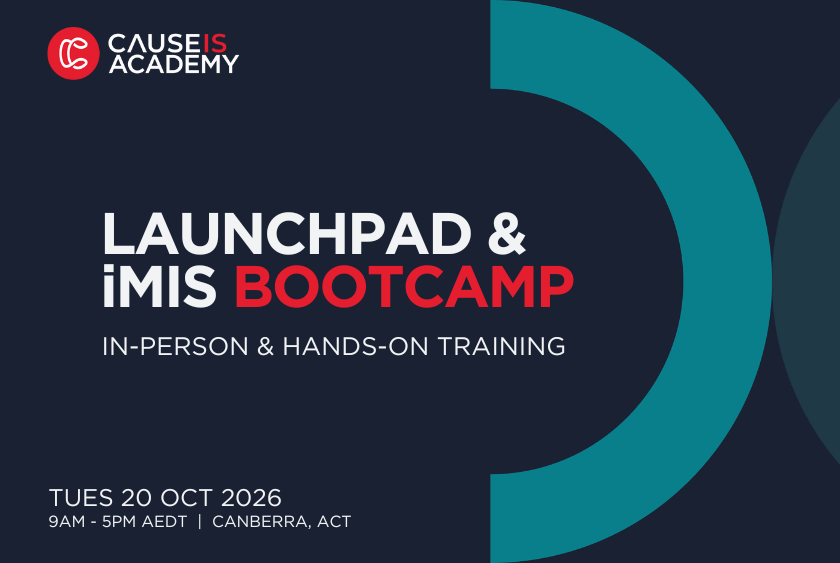 CAUSEIS ACADEMY

LAUNCHPAD & iMIS BOOTCAMP

IN-PERSON & HANDS-ON TRAINING

TUES 20 OCT 2026
9AM - 5PM AEDT | CANBERRA, ACT